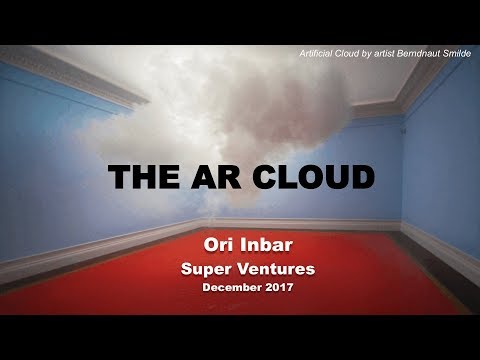 Artificial Cloud by artist Berndnaut Smilde

THE AR CLOUD

Ori Inbar
Super Ventures
December 2017